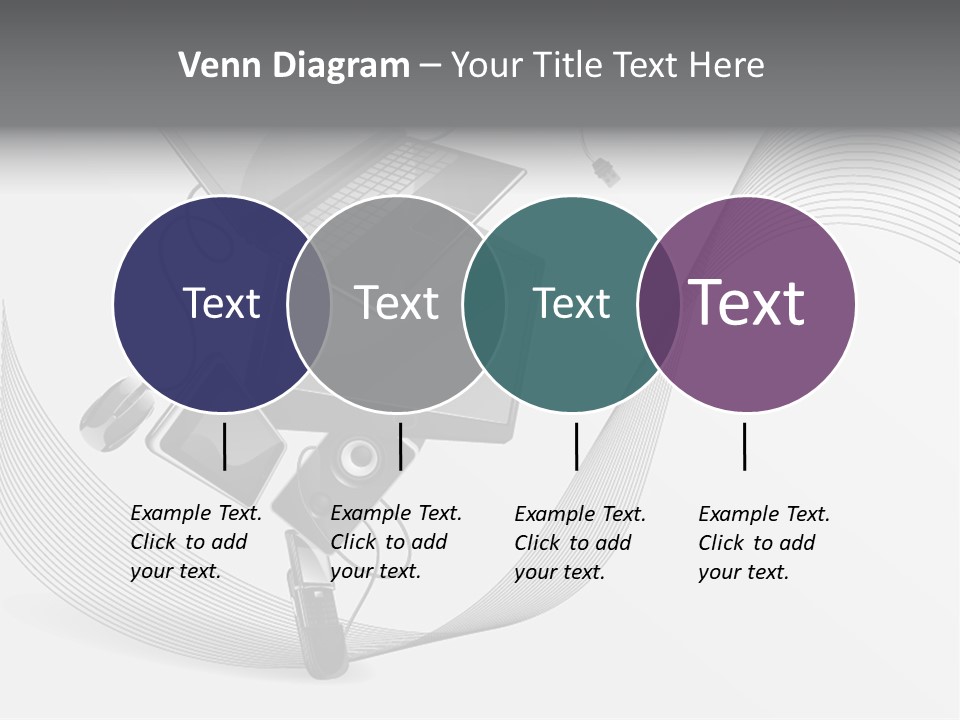 Venn Diagram – Your Title Text Here

Text

Text

Text

Text

Example Text. Click to add your text.

Example Text. Click to add your text.

Example Text. Click to add your text.

Example Text. Click to add your text.